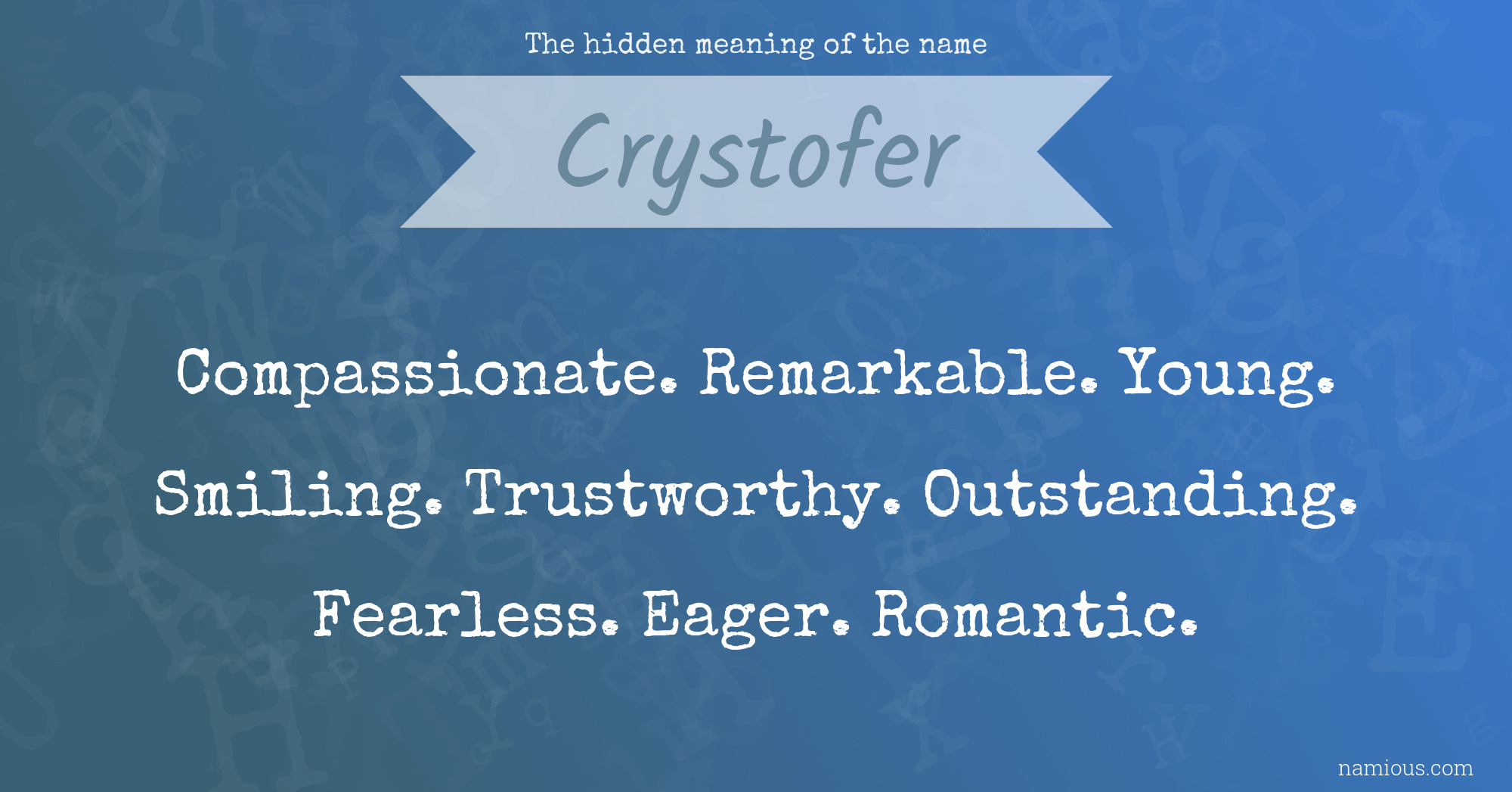 The hidden meaning of the name

Crystofer

Compassionate. Remarkable. Young. Smiling. Trustworthy. Outstanding. Fearless. Eager. Romantic.

namious.com